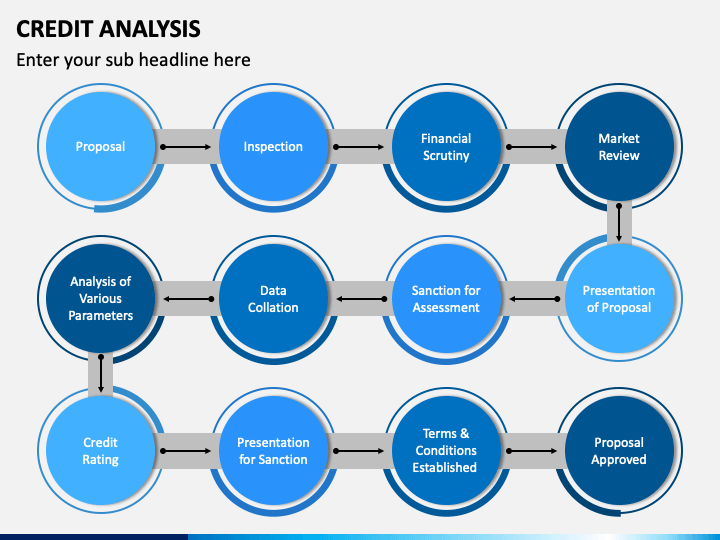 CREDIT ANALYSIS

Enter your sub headline here

Proposal

Inspection

Financial Scrutiny

Market Review

Presentation of Proposal

Sanction for Assessment

Data Collation

Analysis of Various Parameters

Credit Rating

Presentation for Sanction

Terms & Conditions Established

Proposal Approved